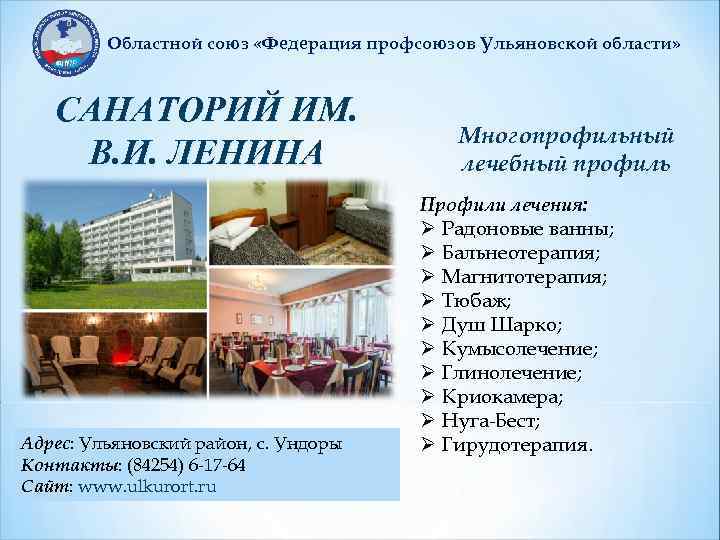 Областной союз «Федерация профсоюзов Ульяновской области»

САНАТОРИЙ ИМ. В.И. ЛЕНИНА

Многопрофильный лечебный профиль

Профили лечения:
➢ Радоновые ванны;
➢ Бальнеотерапия;
➢ Магнитотерапия;
➢ Тюбаж;
➢ Душ Шарко;
➢ Кумысолечение;
➢ Глинолечение;
➢ Криокамера;
➢ Нуга-Бест;
➢ Гирудотерапия.

Адрес: Ульяновский район, с. Ундоры
Контакты: (84254) 6-17-64
Сайт: www.ulkurort.ru